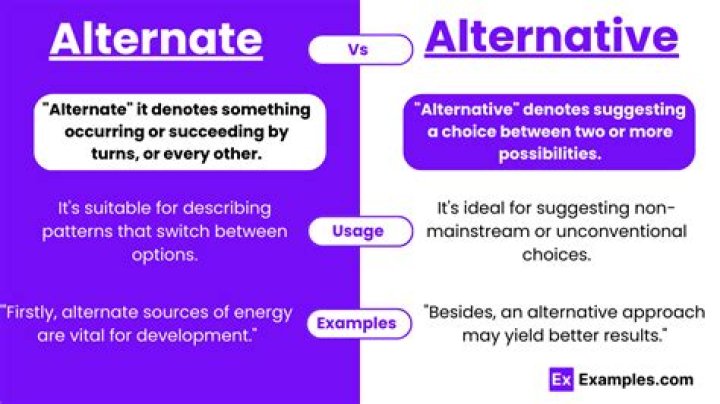 Alternate

Vs

Alternative

"Alternate" it denotes something occurring or succeeding by turns, or every other.

"Alternative" denotes suggesting a choice between two or more possibilities.

It's suitable for describing patterns that switch between options.

Usage

It's ideal for suggesting non-mainstream or unconventional choices.

"Firstly, alternate sources of energy are vital for development."

Examples

"Besides, an alternative approach may yield better results."

Ex Examples.com